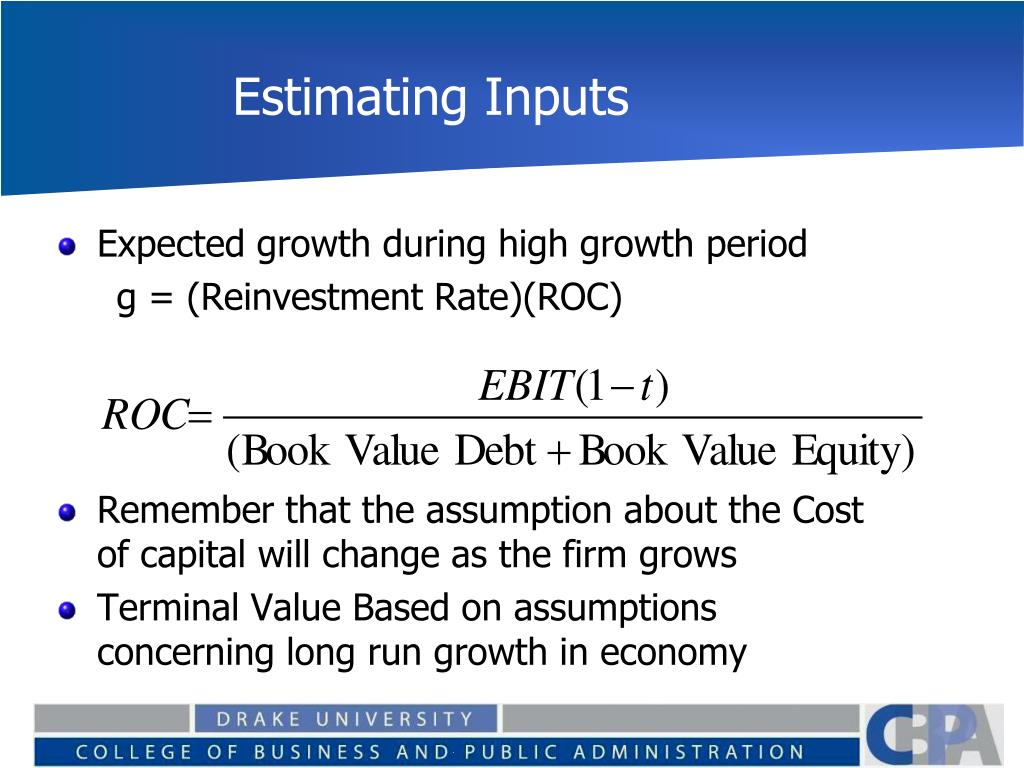 Estimating Inputs

Expected growth during high growth period
g = (Reinvestment Rate)(ROC)

$ROC = \frac{EBIT(1-t)}{(\text{Book Value Debt} + \text{Book Value Equity})}$

Remember that the assumption about the Cost of capital will change as the firm grows

Terminal Value Based on assumptions concerning long run growth in economy

DRAKE UNIVERSITY
COLLEGE OF BUSINESS AND PUBLIC ADMINISTRATION
CBPA